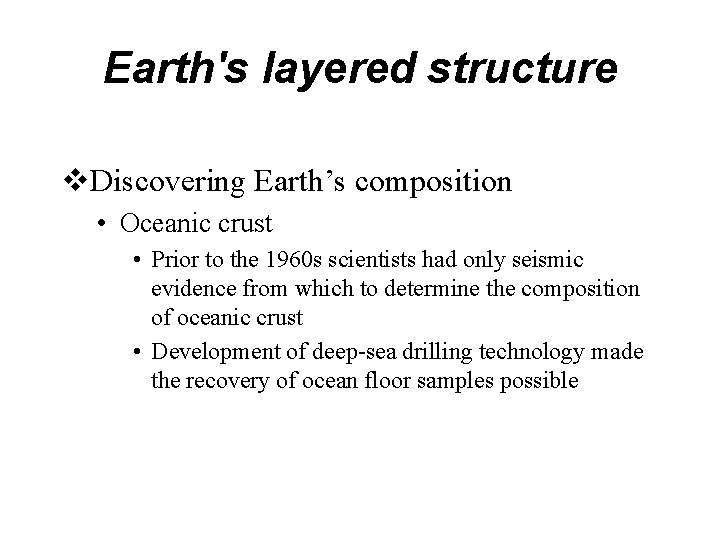 Earth's layered structure

❖Discovering Earth’s composition

• Oceanic crust

• Prior to the 1960s scientists had only seismic evidence from which to determine the composition of oceanic crust

• Development of deep-sea drilling technology made the recovery of ocean floor samples possible